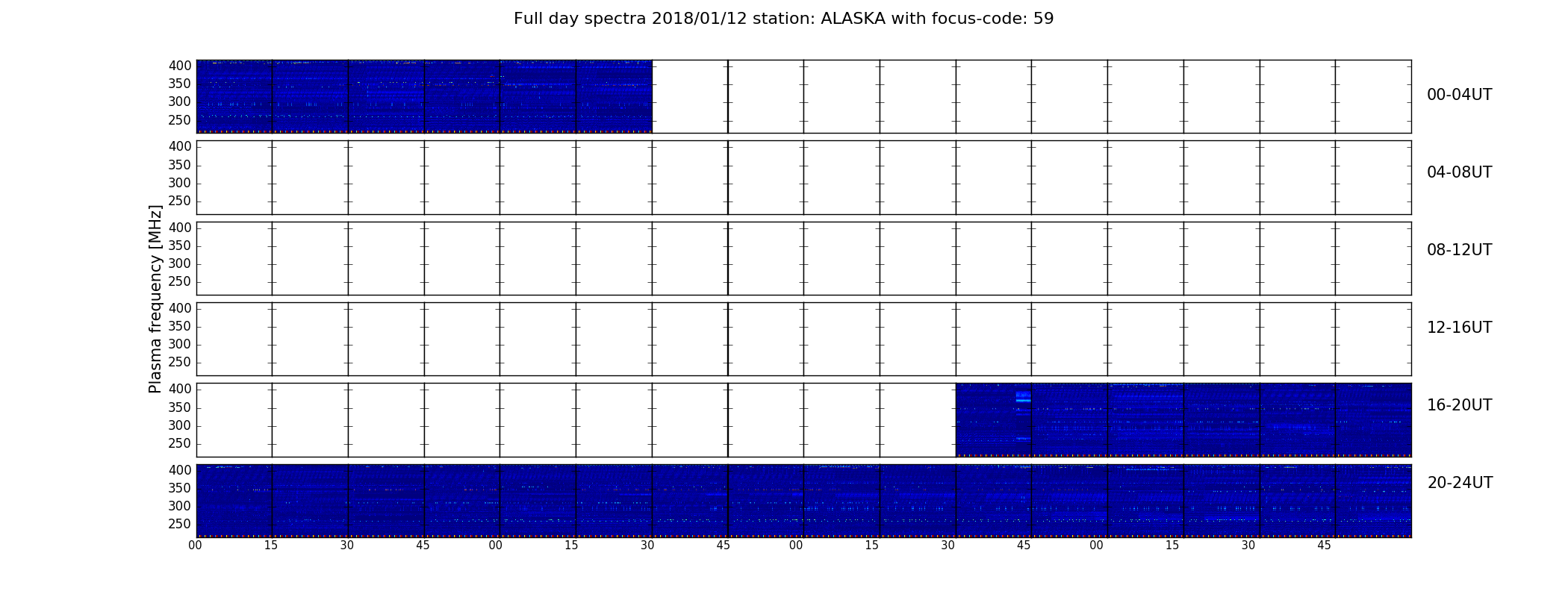 Full day spectra 2018/01/12 station: ALASKA with focus-code: 59

Plasma frequency [MHz]

400
350
300
250
00-04UT

400
350
300
250
04-08UT

400
350
300
250
08-12UT

400
350
300
250
12-16UT

400
350
300
250
16-20UT

400
350
300
250
20-24UT

00 15 30 45 00 15 30 45 00 15 30 45 00 15 30 45